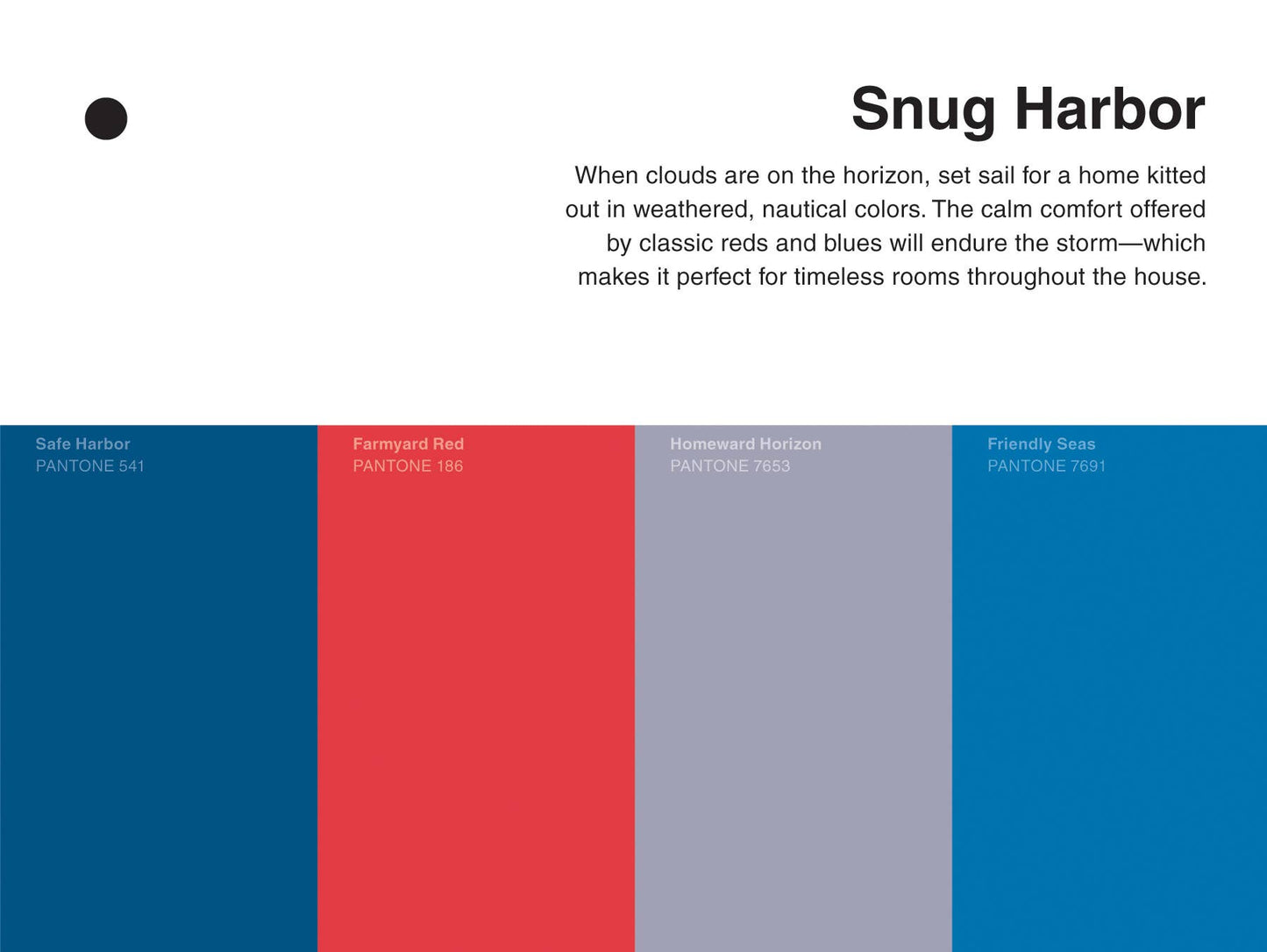 Snug Harbor

When clouds are on the horizon, set sail for a home kitted out in weathered, nautical colors. The calm comfort offered by classic reds and blues will endure the storm—which makes it perfect for timeless rooms throughout the house.

Safe Harbor
PANTONE 541

Farmyard Red
PANTONE 186

Homeward Horizon
PANTONE 7653

Friendly Seas
PANTONE 7691